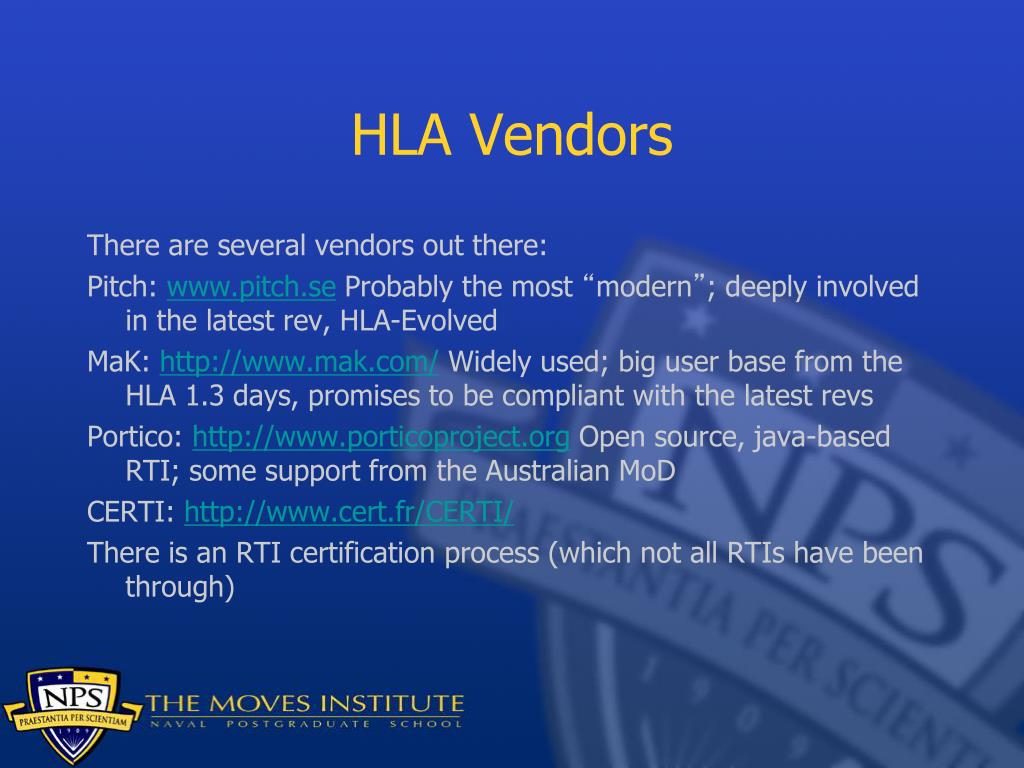 HLA Vendors

There are several vendors out there:

Pitch: www.pitch.se Probably the most “modern”; deeply involved in the latest rev, HLA-Evolved

MaK: http://www.mak.com/ Widely used; big user base from the HLA 1.3 days, promises to be compliant with the latest revs

Portico: http://www.porticoproject.org Open source, java-based RTI; some support from the Australian MoD

CERTI: http://www.cert.fr/CERTI/

There is an RTI certification process (which not all RTIs have been through)

NPS
PRAESTANTIA PER SCIENTIAM
1909

THE MOVES INSTITUTE
NAVAL POSTGRADUATE SCHOOL